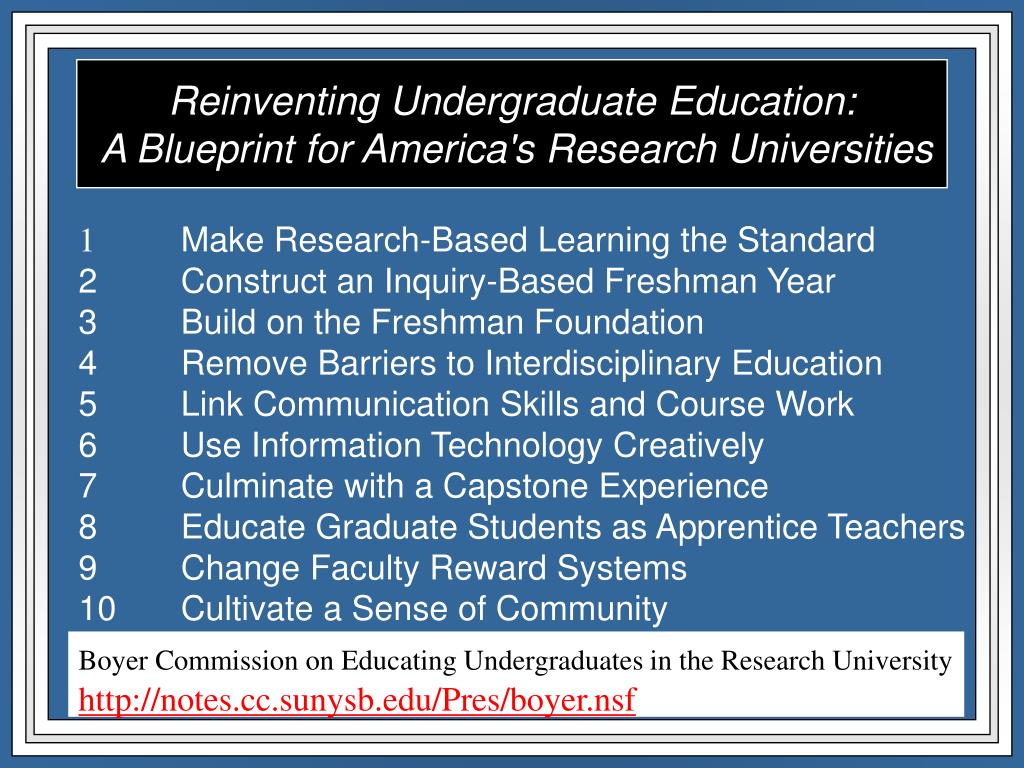 Reinventing Undergraduate Education:
A Blueprint for America's Research Universities

1 Make Research-Based Learning the Standard
2 Construct an Inquiry-Based Freshman Year
3 Build on the Freshman Foundation
4 Remove Barriers to Interdisciplinary Education
5 Link Communication Skills and Course Work
6 Use Information Technology Creatively
7 Culminate with a Capstone Experience
8 Educate Graduate Students as Apprentice Teachers
9 Change Faculty Reward Systems
10 Cultivate a Sense of Community

Boyer Commission on Educating Undergraduates in the Research University
http://notes.cc.sunysb.edu/Pres/boyer.nsf